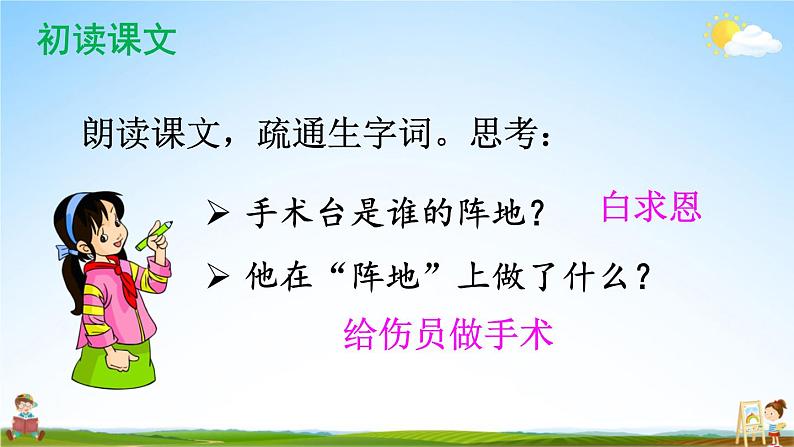 初读课文

朗读课文，疏通生字词。思考：

➢ 手术台是谁的阵地？ 白求恩

➢ 他在“阵地”上做了什么？

给伤员做手术